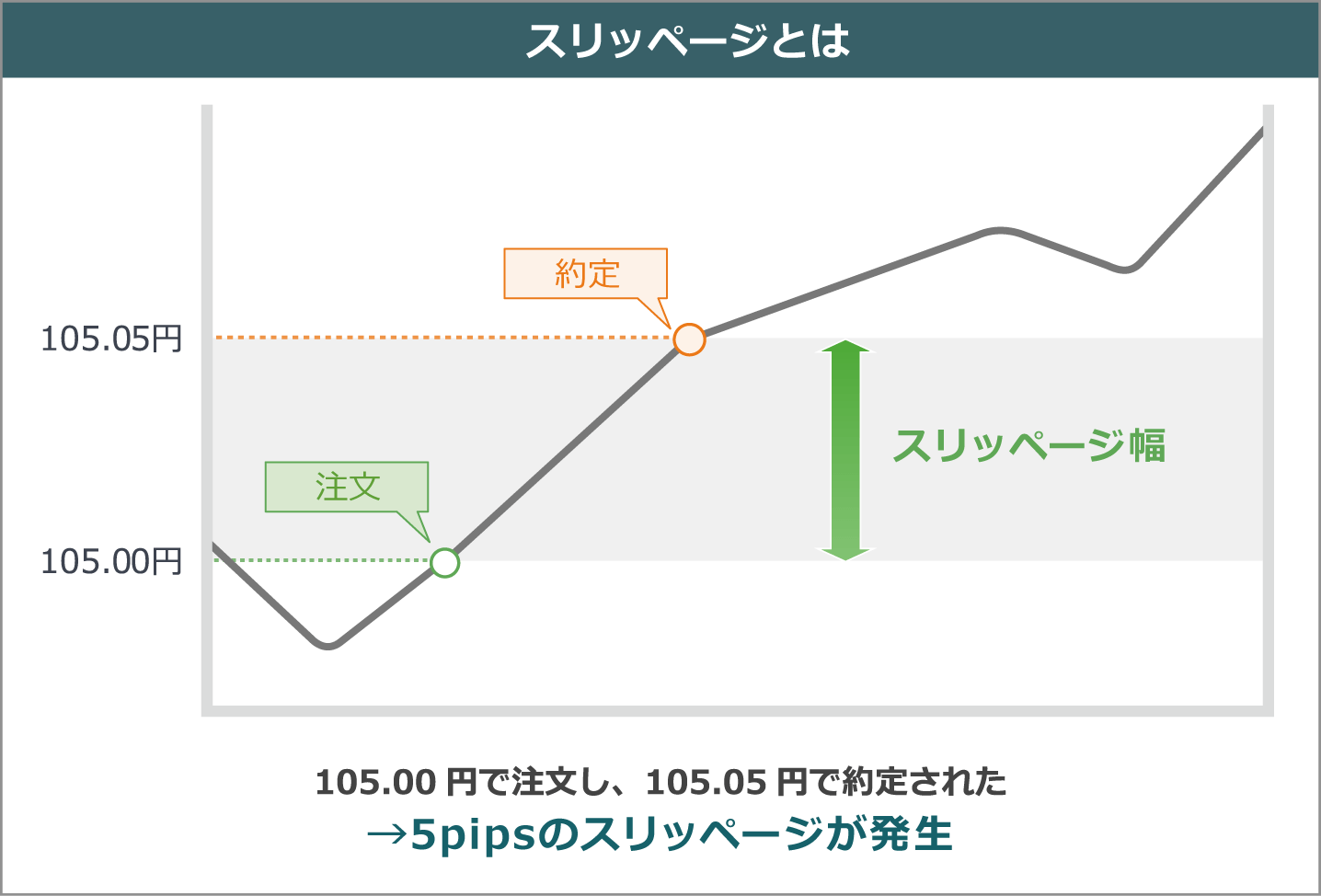 スリッページとは

約定

105.05円

スリッページ幅

注文

105.00円

105.00 円で注文し、105.05 円で約定された
→5pipsのスリッページが発生